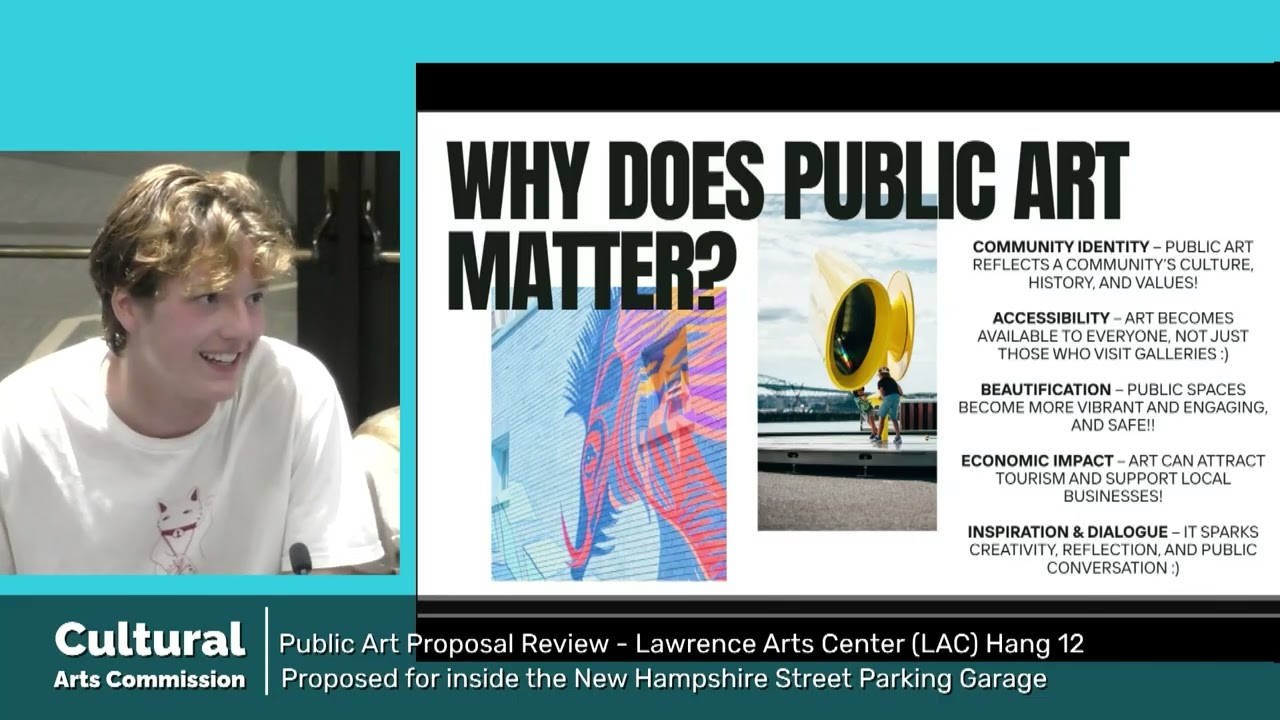 WHY DOES PUBLIC ART MATTER?

COMMUNITY IDENTITY – PUBLIC ART REFLECTS A COMMUNITY'S CULTURE, HISTORY, AND VALUES!

ACCESSIBILITY – ART BECOMES AVAILABLE TO EVERYONE, NOT JUST THOSE WHO VISIT GALLERIES :)

BEAUTIFICATION – PUBLIC SPACES BECOME MORE VIBRANT AND ENGAGING, AND SAFE!!

ECONOMIC IMPACT – ART CAN ATTRACT TOURISM AND SUPPORT LOCAL BUSINESSES!

INSPIRATION & DIALOGUE – IT SPARKS CREATIVITY, REFLECTION, AND PUBLIC CONVERSATION :)

Cultural Arts Commission

Public Art Proposal Review - Lawrence Arts Center (LAC) Hang 12
Proposed for inside the New Hampshire Street Parking Garage